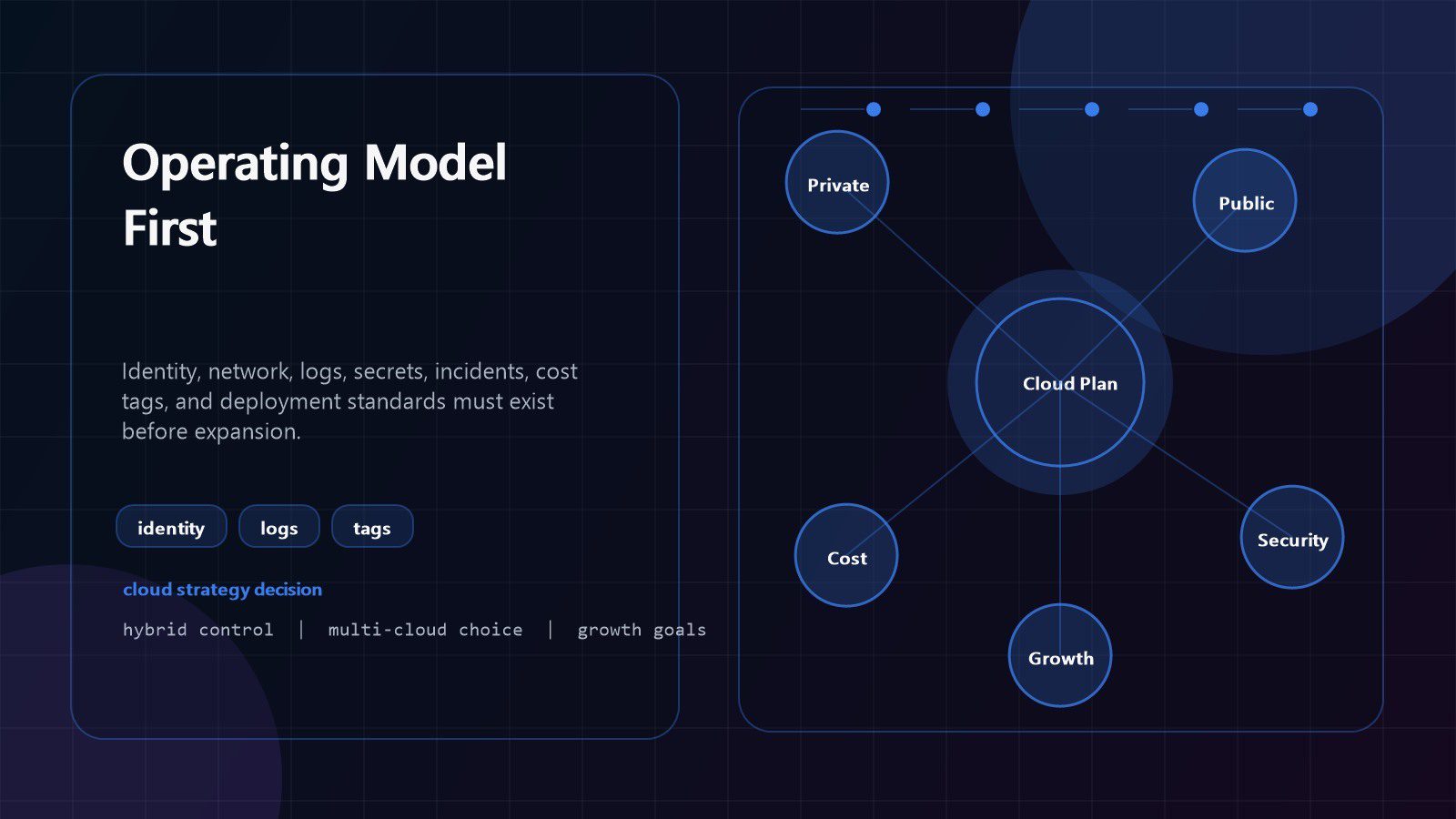 Operating Model First

Identity, network, logs, secrets, incidents, cost tags, and deployment standards must exist before expansion.

identity
logs
tags

cloud strategy decision

hybrid control | multi-cloud choice | growth goals

Private
Public
Cloud Plan
Cost
Security
Growth